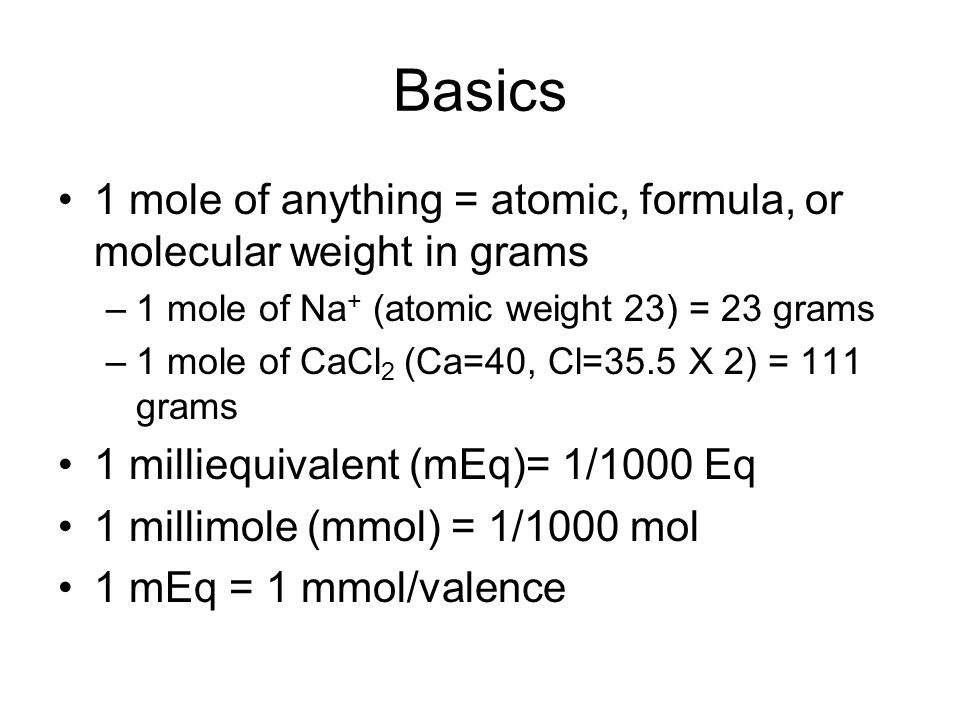 Basics

• 1 mole of anything = atomic, formula, or molecular weight in grams
– 1 mole of $Na^+$ (atomic weight 23) = 23 grams
– 1 mole of $CaCl_2$ (Ca=40, Cl=35.5 X 2) = 111 grams

• 1 milliequivalent (mEq)= 1/1000 Eq
• 1 millimole (mmol) = 1/1000 mol
• 1 mEq = 1 mmol/valence